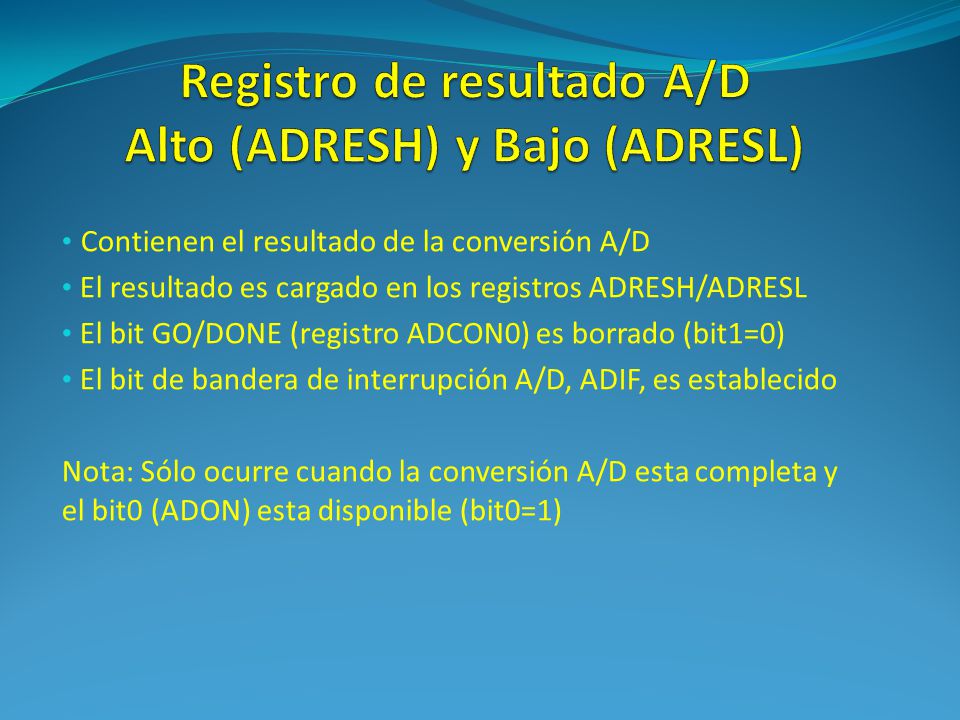 Registro de resultado A/D
Alto (ADRESH) y Bajo (ADRESL)

• Contienen el resultado de la conversión A/D
• El resultado es cargado en los registros ADRESH/ADRESL
• El bit GO/DONE (registro ADCON0) es borrado (bit1=0)
• El bit de bandera de interrupción A/D, ADIF, es establecido

Nota: Sólo ocurre cuando la conversión A/D esta completa y el bit0 (ADON) esta disponible (bit0=1)